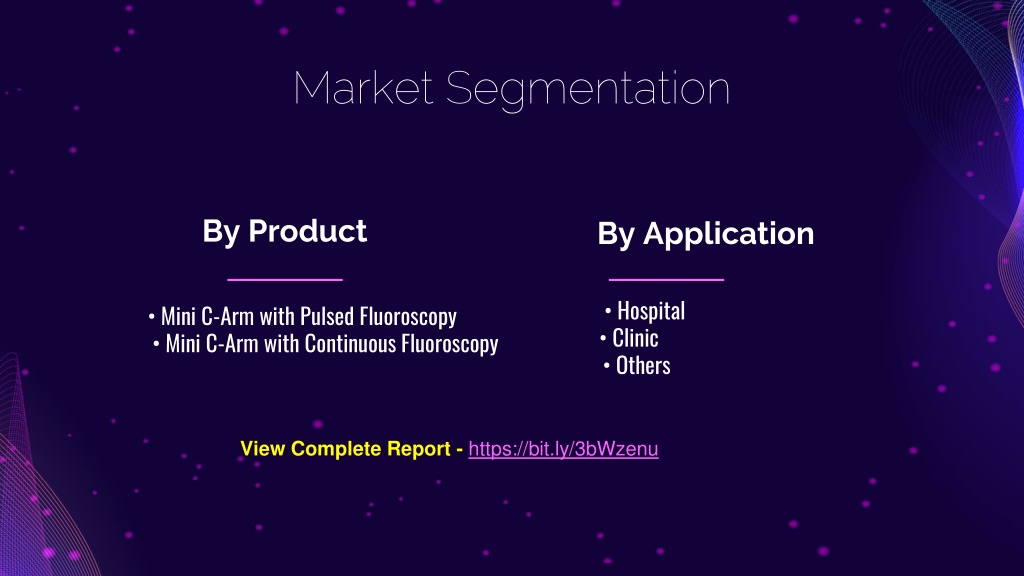 Market Segmentation

By Product

• Mini C-Arm with Pulsed Fluoroscopy
• Mini C-Arm with Continuous Fluoroscopy

By Application

• Hospital
• Clinic
• Others

View Complete Report - https://bit.ly/3bWzenu